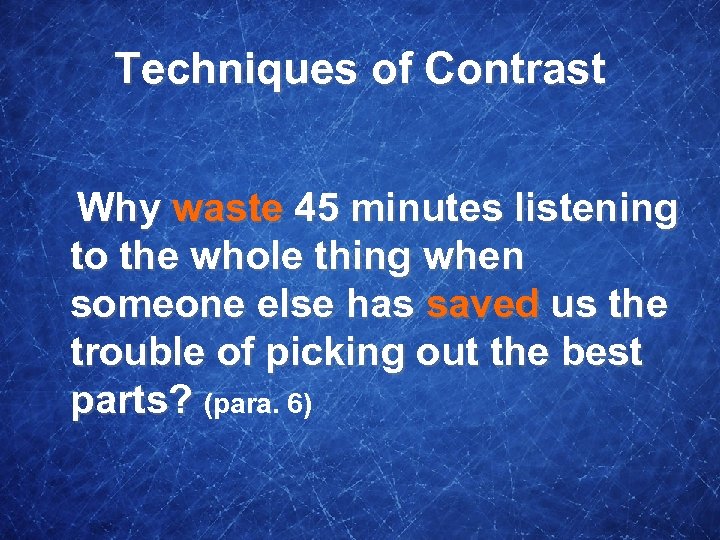 Techniques of Contrast

Why waste 45 minutes listening to the whole thing when someone else has saved us the trouble of picking out the best parts? (para. 6)